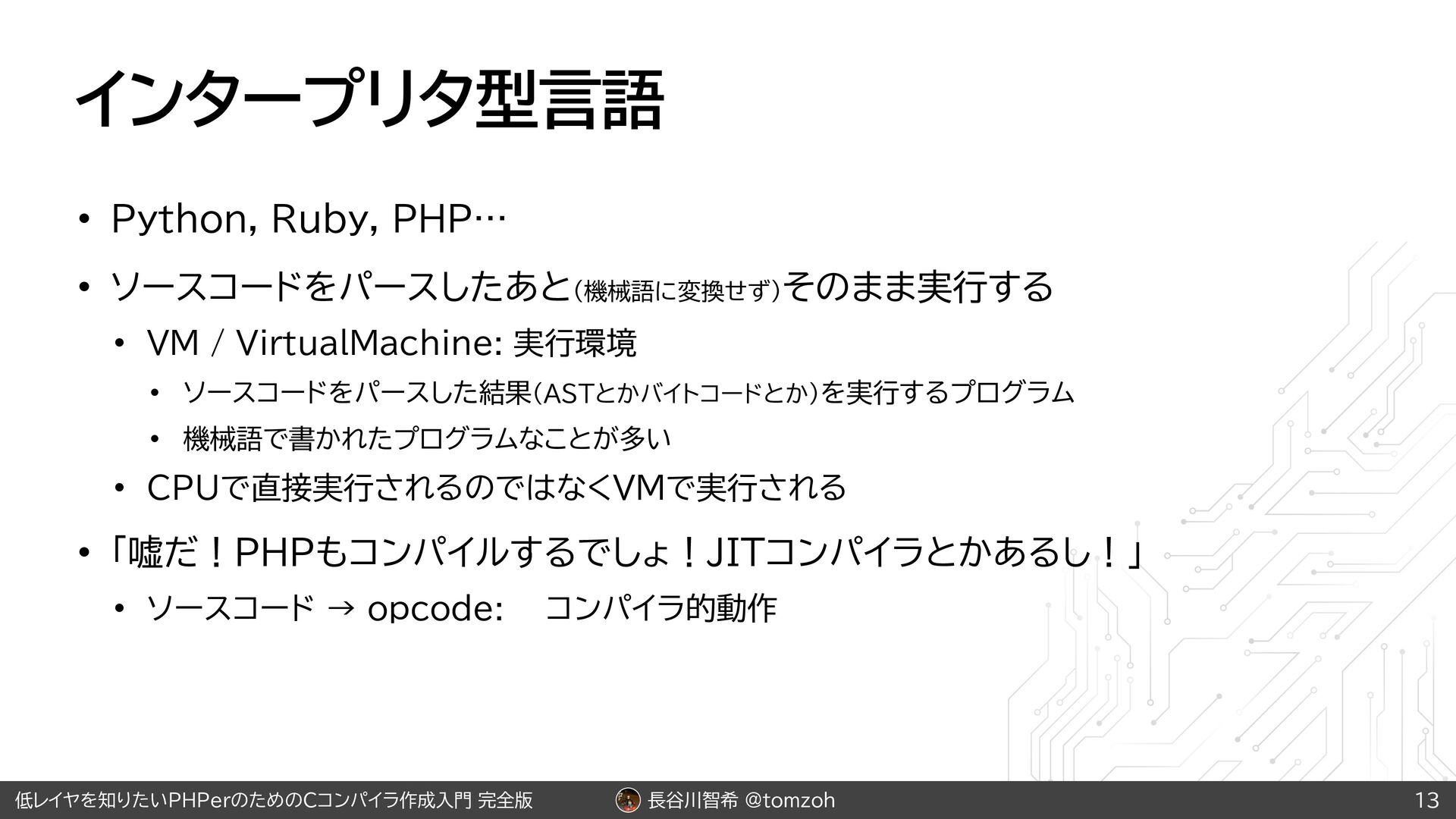 インタープリタ型言語

• Python, Ruby, PHP…

• ソースコードをパースしたあと(機械語に変換せず)そのまま実行する

• VM / VirtualMachine: 実行環境

• ソースコードをパースした結果(ASTとかバイトコードとか)を実行するプログラム

• 機械語で書かれたプログラムなことが多い

• CPUで直接実行されるのではなくVMで実行される

• 「嘘だ！PHPもコンパイルするでしょ！JITコンパイラとかあるし！」

• ソースコード → opcode:　コンパイラ的動作

低レイヤを知りたいPHPerのためのCコンパイラ作成入門 完全版　長谷川智希 @tomzoh　13